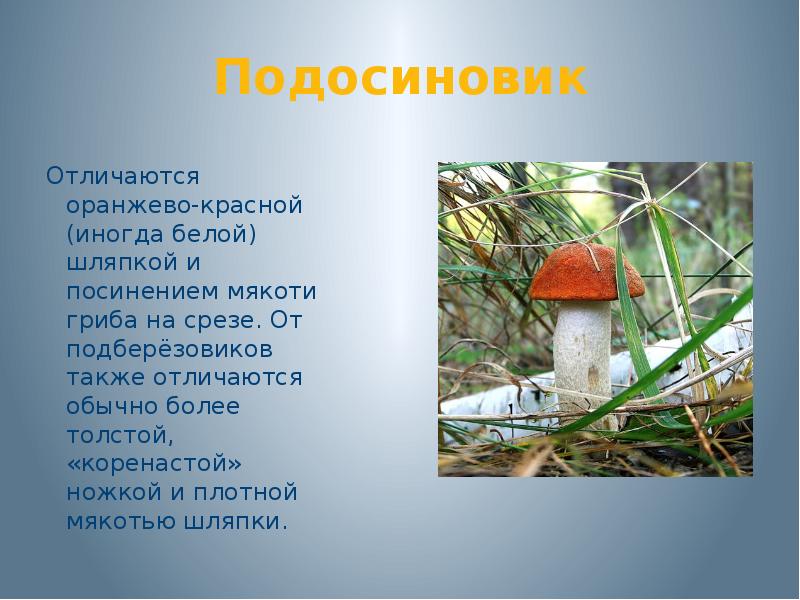 Подосиновик

Отличаются оранжево-красной (иногда белой) шляпкой и посинением мякоти гриба на срезе. От подберёзовиков также отличаются обычно более толстой, «коренастой» ножкой и плотной мякотью шляпки.